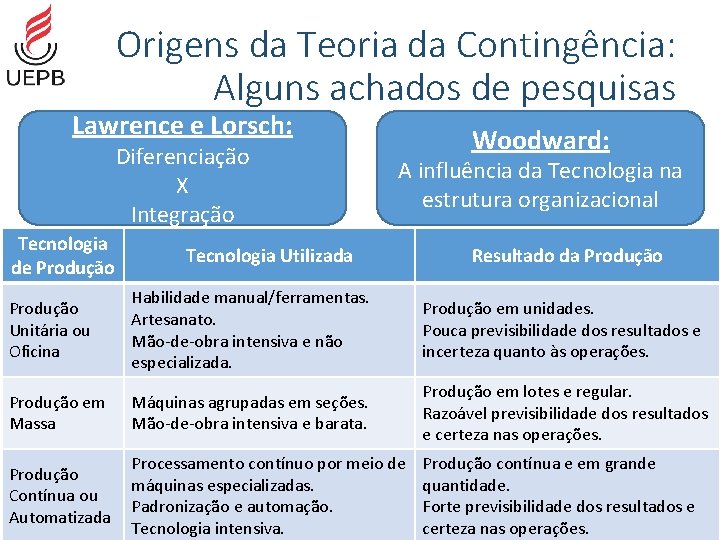 UEPB

Origens da Teoria da Contingência: Alguns achados de pesquisas

Lawrence e Lorsch:
Diferenciação
X
Integração

Woodward:
A influência da Tecnologia na estrutura organizacional

| Tecnologia de Produção | Tecnologia Utilizada | Resultado da Produção |
|---|---|---|
| Produção Unitária ou Oficina | Habilidade manual/ferramentas. Artesanato. Mão-de-obra intensiva e não especializada. | Produção em unidades. Pouca previsibilidade dos resultados e incerteza quanto às operações. |
| Produção em Massa | Máquinas agrupadas em seções. Mão-de-obra intensiva e barata. | Produção em lotes e regular. Razoável previsibilidade dos resultados e certeza nas operações. |
| Produção Contínua ou Automatizada | Processamento contínuo por meio de máquinas especializadas. Padronização e automação. Tecnologia intensiva. | Produção contínua e em grande quantidade. Forte previsibilidade dos resultados e certeza nas operações. |